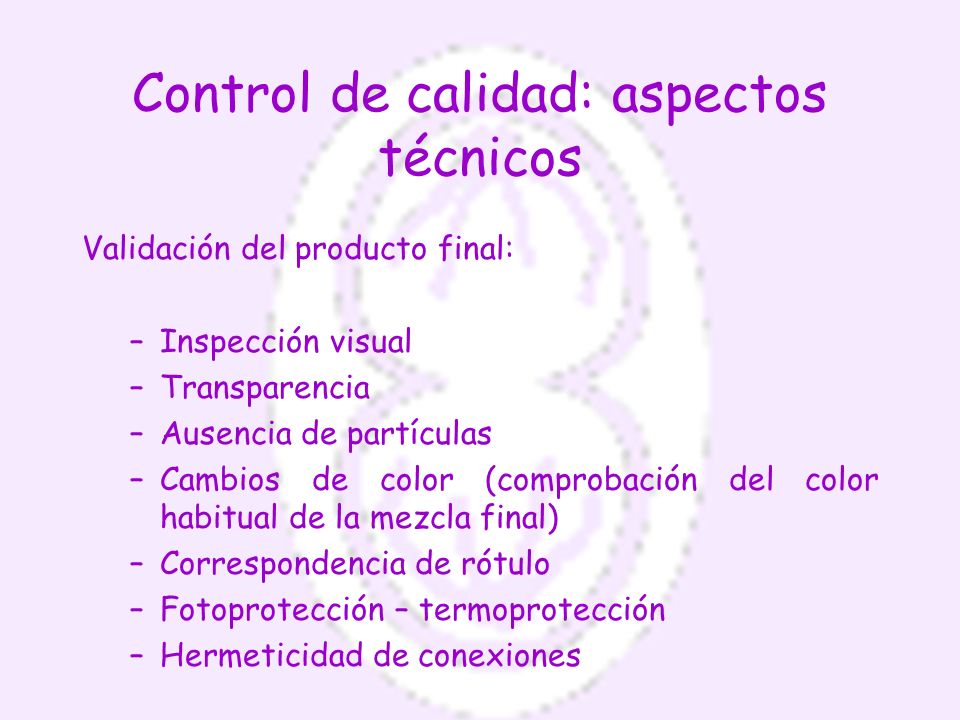 Control de calidad: aspectos técnicos

Validación del producto final:

– Inspección visual
– Transparencia
– Ausencia de partículas
– Cambios de color (comprobación del color habitual de la mezcla final)
– Correspondencia de rótulo
– Fotoprotección – termoprotección
– Hermeticidad de conexiones